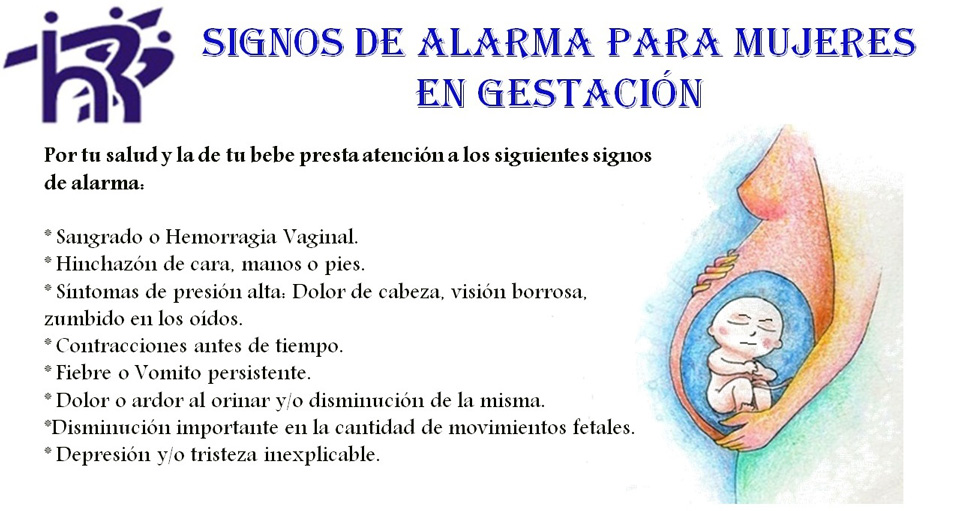 SIGNOS DE ALARMA PARA MUJERES EN GESTACIÓN

Por tu salud y la de tu bebe presta atención a los siguientes signos de alarma:

* Sangrado o Hemorragia Vaginal.
* Hinchazón de cara, manos o pies.
* Síntomas de presión alta: Dolor de cabeza, visión borrosa, zumbido en los oídos.
* Contracciones antes de tiempo.
* Fiebre o Vomito persistente.
* Dolor o ardor al orinar y/o disminución de la misma.
*Disminución importante en la cantidad de movimientos fetales.
* Depresión y/o tristeza inexplicable.